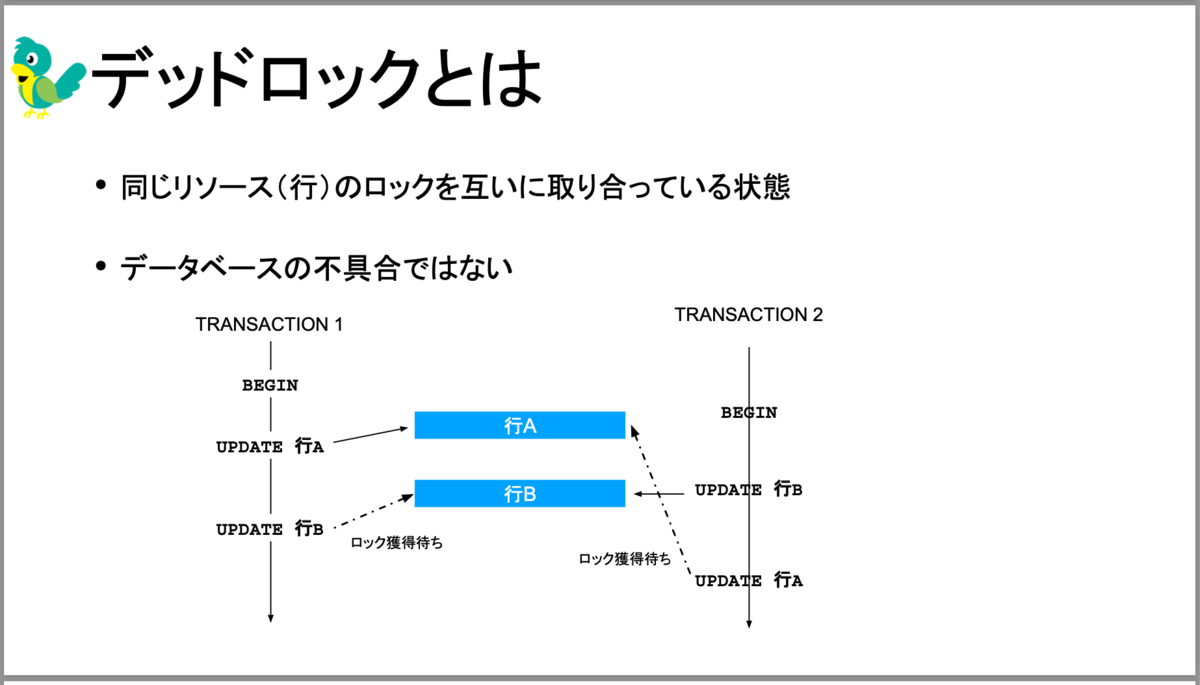 デッドロックとは

• 同じリソース（行）のロックを互いに取り合っている状態

• データベースの不具合ではない

TRANSACTION 1

BEGIN

UPDATE 行A

UPDATE 行B

ロック獲得待ち

行A

行B

TRANSACTION 2

BEGIN

UPDATE 行B

ロック獲得待ち

UPDATE 行A